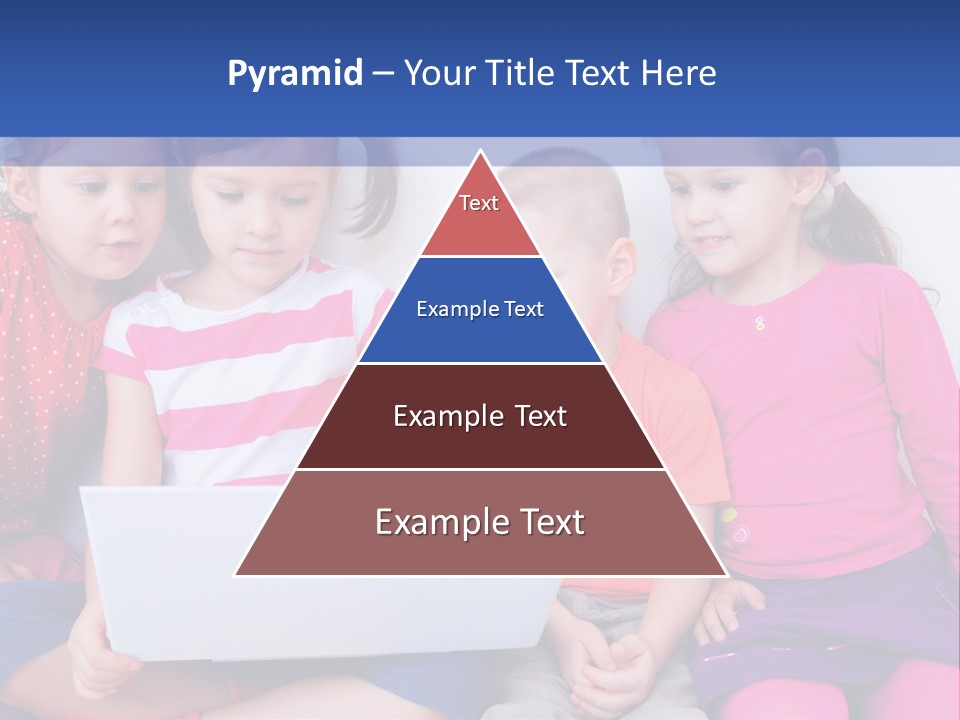 Pyramid – Your Title Text Here

Text

Example Text

Example Text

Example Text